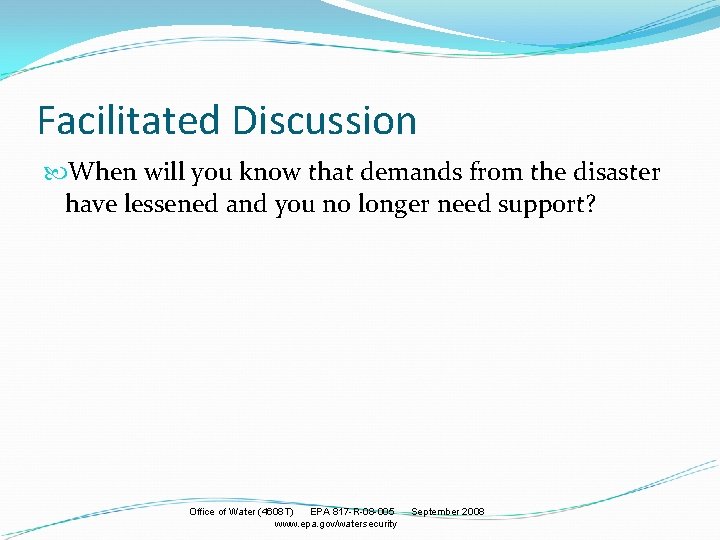 Facilitated Discussion

When will you know that demands from the disaster have lessened and you no longer need support?

Office of Water (4608T) EPA 817-R-08-005 September 2008
www.epa.gov/watersecurity